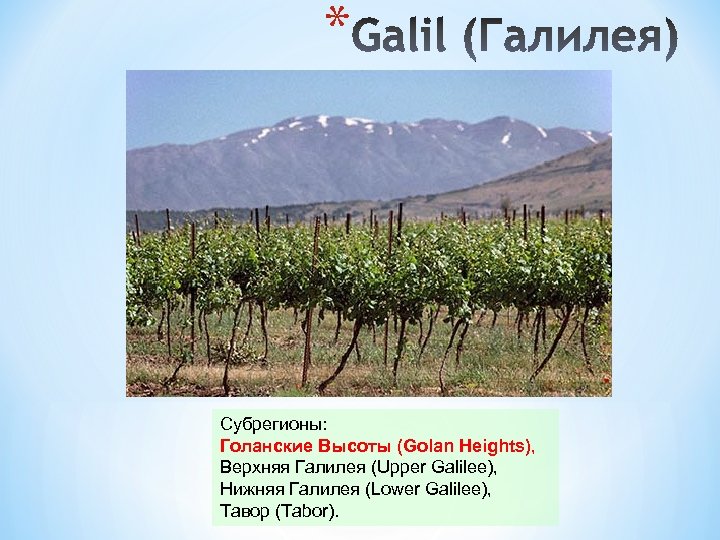 *Galil (Галилея)

Субрегионы:
Голанские Высоты (Golan Heights),
Верхняя Галилея (Upper Galilee),
Нижняя Галилея (Lower Galilee),
Тавор (Tabor).